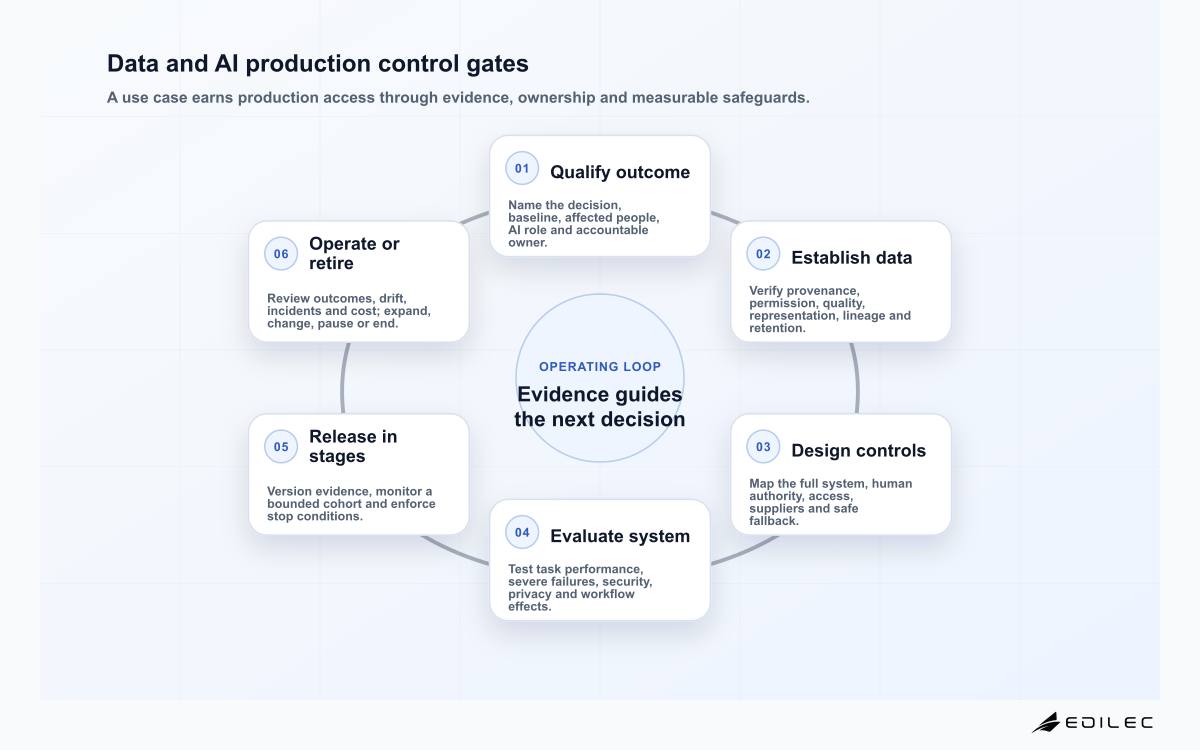 Data and AI production control gates

A use case earns production access through evidence, ownership and measurable safeguards.

01 Qualify outcome

Name the decision, baseline, affected people, AI role and accountable owner.

02 Establish data

Verify provenance, permission, quality, representation, lineage and retention.

03 Design controls

Map the full system, human authority, access, suppliers and safe fallback.

04 Evaluate system

Test task performance, severe failures, security, privacy and workflow effects.

05 Release in stages

Version evidence, monitor a bounded cohort and enforce stop conditions.

06 Operate or retire

Review outcomes, drift, incidents and cost; expand, change, pause or end.

OPERATING LOOP

Evidence guides the next decision

EDILEC